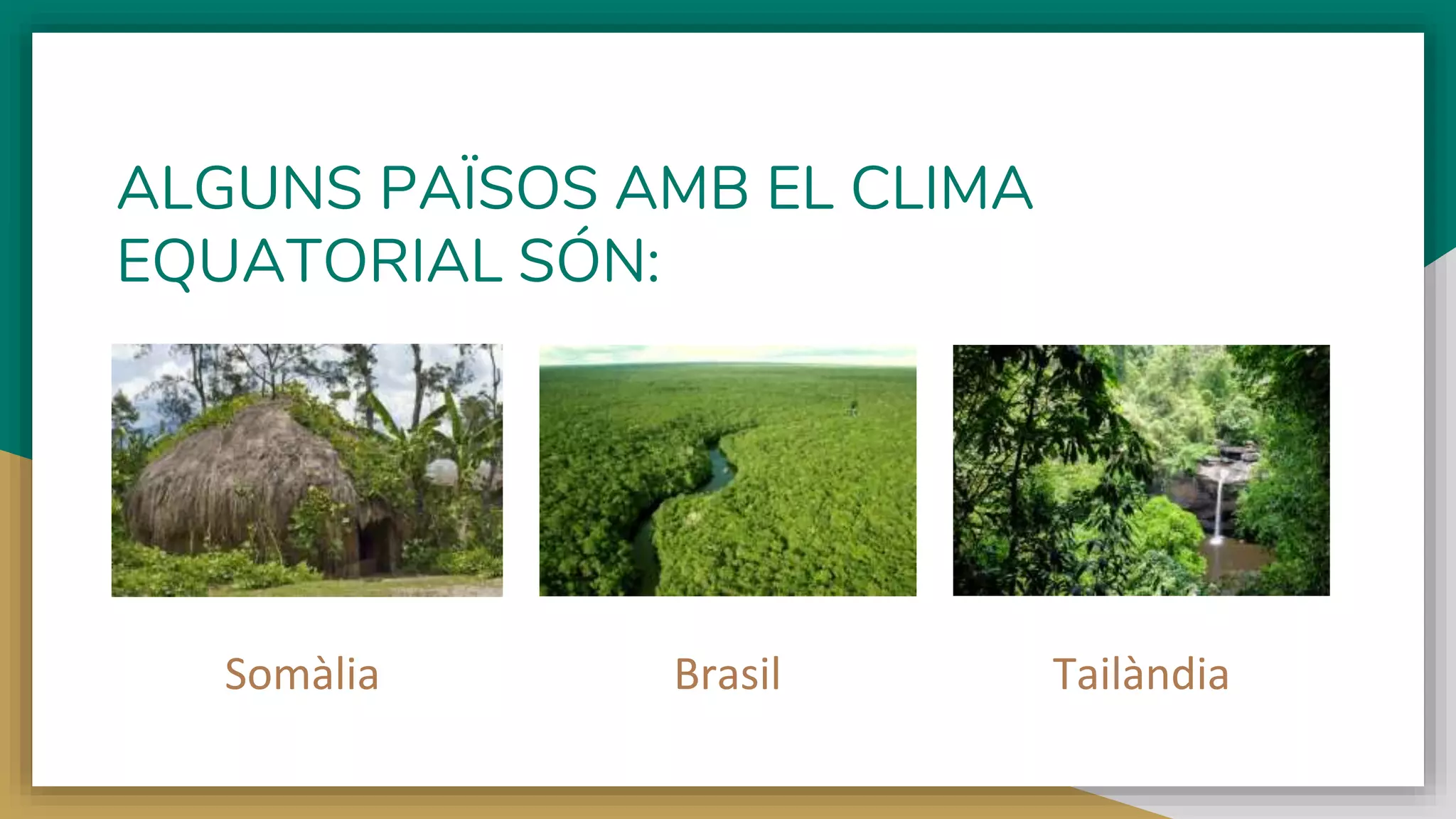 ALGUNS PAÏSOS AMB EL CLIMA EQUATORIAL SÓN:

Somàlia

Brasil

Tailàndia